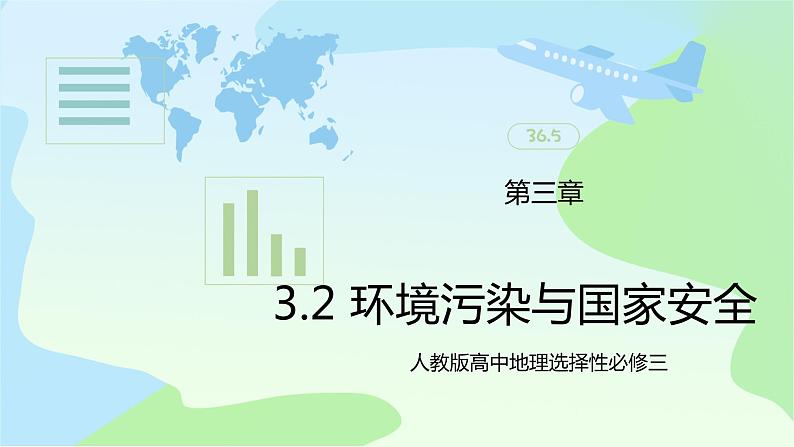 36.5

第三章

3.2 环境污染与国家安全

人教版高中地理选择性必修三